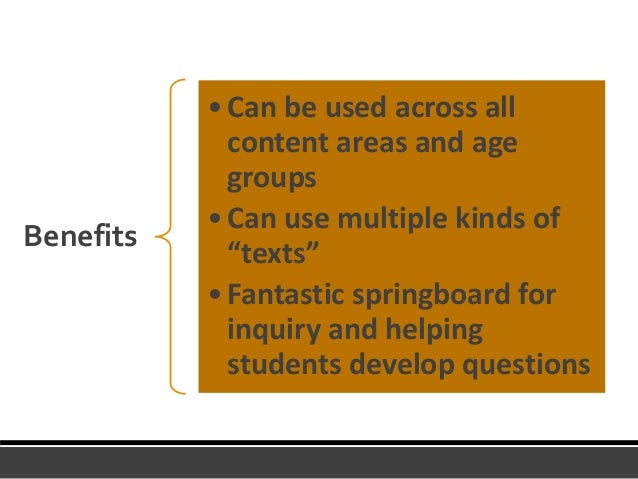 Benefits

• Can be used across all content areas and age groups
• Can use multiple kinds of “texts”
• Fantastic springboard for inquiry and helping students develop questions